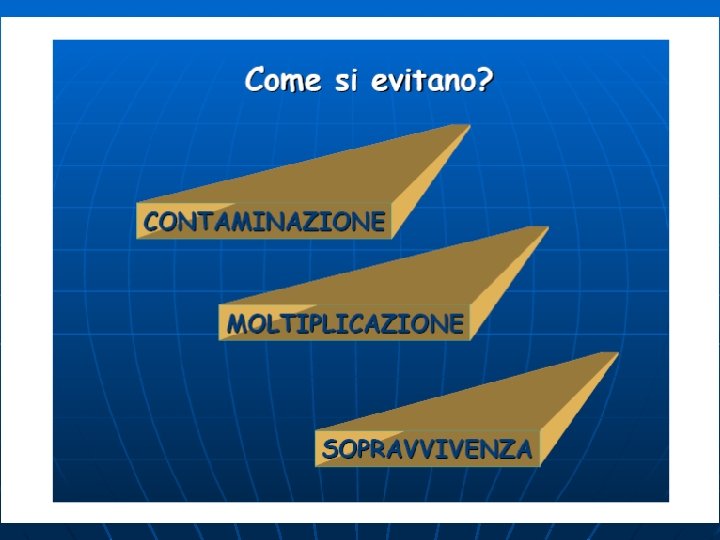 Come si evitano?

CONTAMINAZIONE

MOLTIPLICAZIONE

SOPRAVVIVENZA